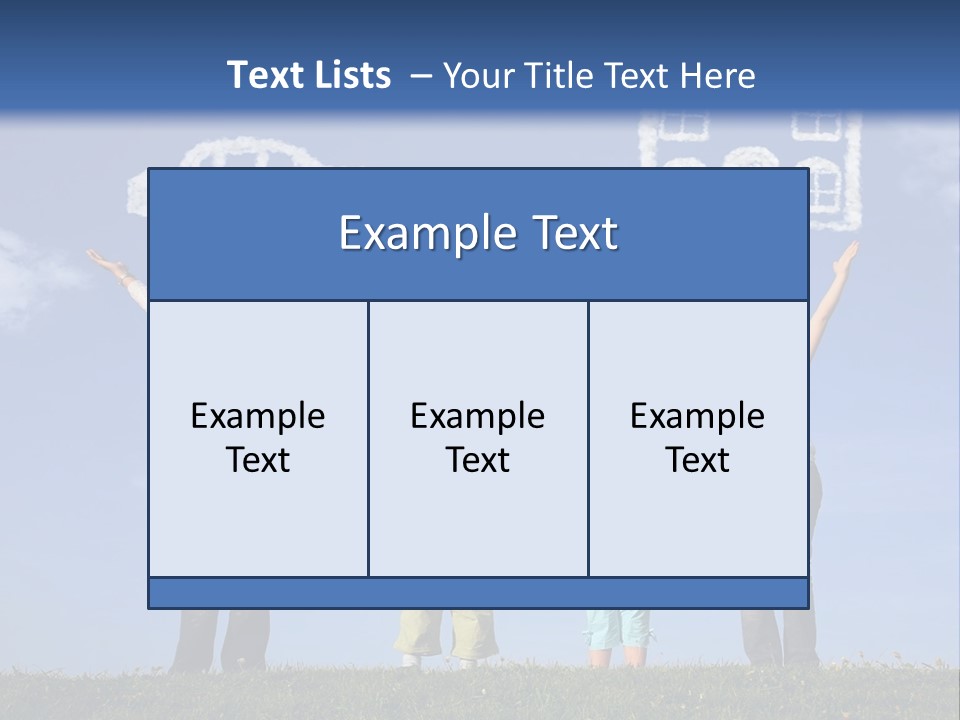 Text Lists – Your Title Text Here

Example Text

Example Text

Example Text

Example Text